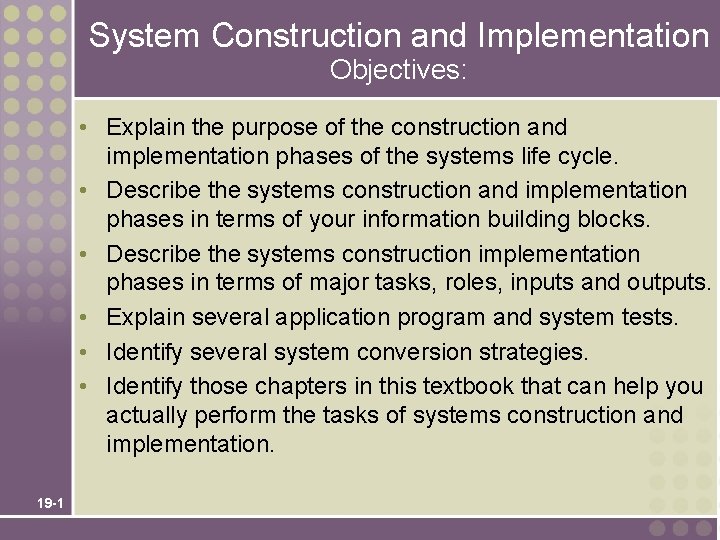 System Construction and Implementation
Objectives:

• Explain the purpose of the construction and implementation phases of the systems life cycle.
• Describe the systems construction and implementation phases in terms of your information building blocks.
• Describe the systems construction implementation phases in terms of major tasks, roles, inputs and outputs.
• Explain several application program and system tests.
• Identify several system conversion strategies.
• Identify those chapters in this textbook that can help you actually perform the tasks of systems construction and implementation.

19-1